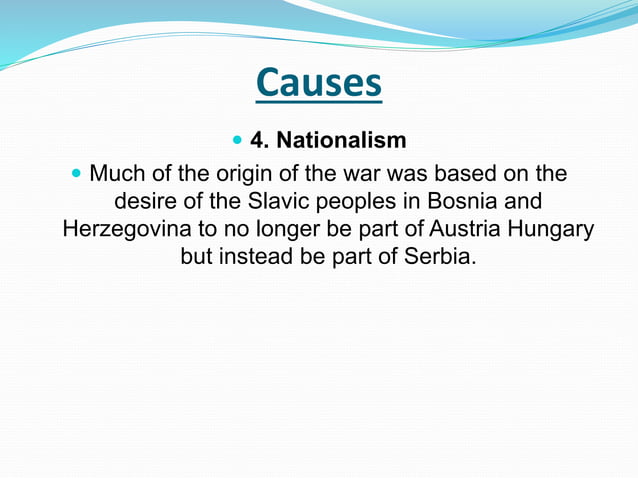 Causes

4. Nationalism

Much of the origin of the war was based on the desire of the Slavic peoples in Bosnia and Herzegovina to no longer be part of Austria Hungary but instead be part of Serbia.